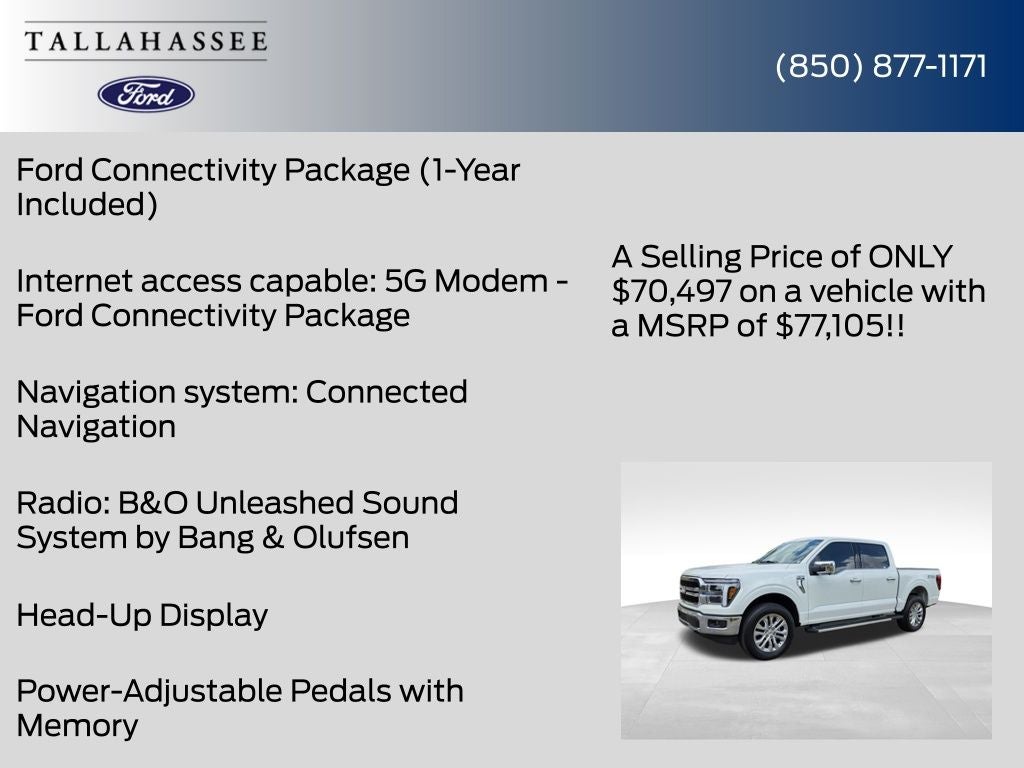 TALLAHASSEE

Ford

(850) 877-1171

Ford Connectivity Package (1-Year Included)

Internet access capable: 5G Modem - Ford Connectivity Package

Navigation system: Connected Navigation

Radio: B&O Unleashed Sound System by Bang & Olufsen

Head-Up Display

Power-Adjustable Pedals with Memory

A Selling Price of ONLY $70,497 on a vehicle with a MSRP of $77,105!!